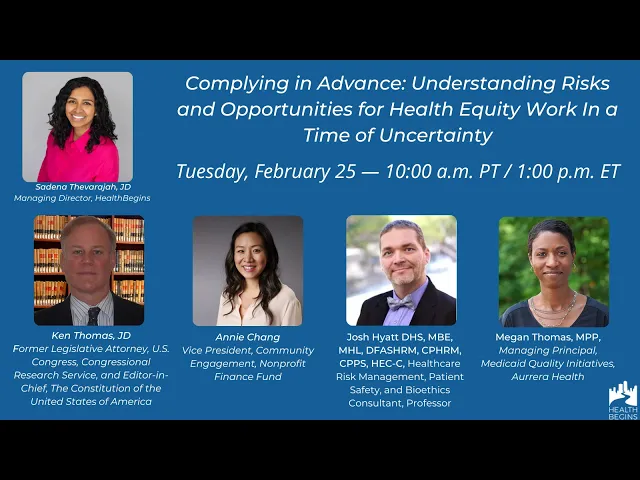 Complying in Advance: Understanding Risks and Opportunities for Health Equity Work In a Time of Uncertainty

Tuesday, February 25 — 10:00 a.m. PT / 1:00 p.m. ET

Sadena Thevarajah, JD
Managing Director, HealthBegins

Ken Thomas, JD
Former Legislative Attorney, U.S. Congress, Congressional Research Service, and Editor-in-Chief, The Constitution of the United States of America

Annie Chang
Vice President, Community Engagement, Nonprofit Finance Fund

Josh Hyatt DHS, MBE, MHL, DFASHRM, CPHRM, CPPS, HEC-C, Healthcare Risk Management, Patient Safety, and Bioethics Consultant, Professor

Megan Thomas, MPP,
Managing Principal, Medicaid Quality Initiatives, Aurrera Health

HEALTH BEGINS